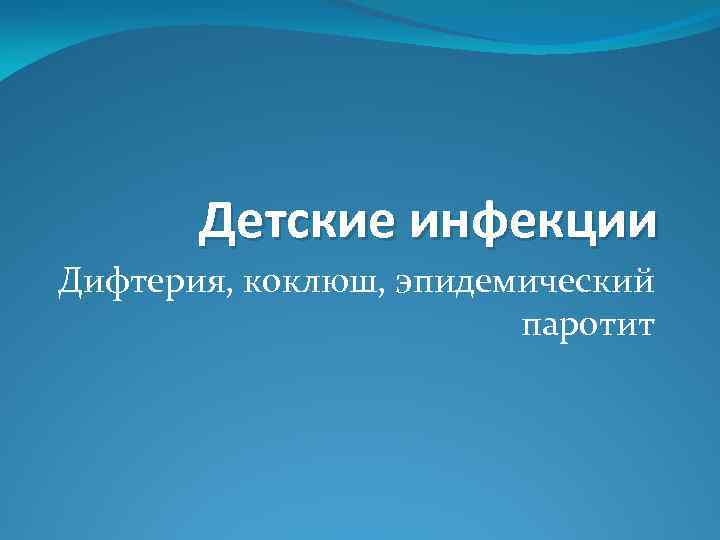 Детские инфекции

Дифтерия, коклюш, эпидемический паротит